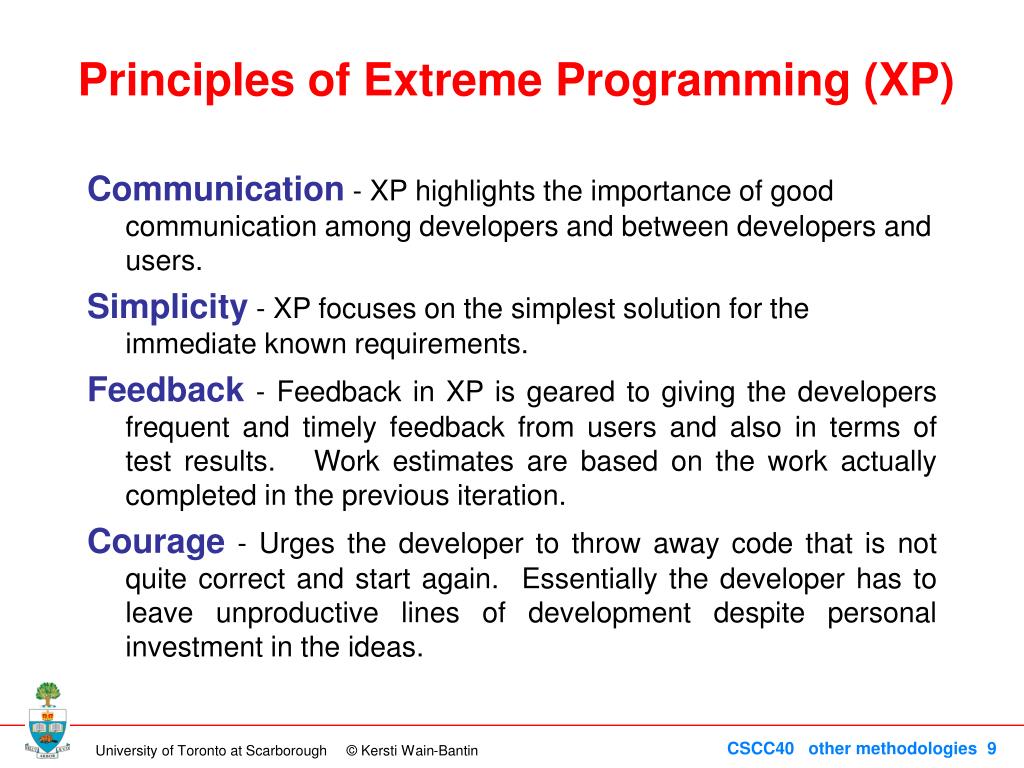 Principles of Extreme Programming (XP)

Communication - XP highlights the importance of good communication among developers and between developers and users.

Simplicity - XP focuses on the simplest solution for the immediate known requirements.

Feedback - Feedback in XP is geared to giving the developers frequent and timely feedback from users and also in terms of test results. Work estimates are based on the work actually completed in the previous iteration.

Courage - Urges the developer to throw away code that is not quite correct and start again. Essentially the developer has to leave unproductive lines of development despite personal investment in the ideas.

University of Toronto at Scarborough © Kersti Wain-Bantin

CSCC40 other methodologies 9